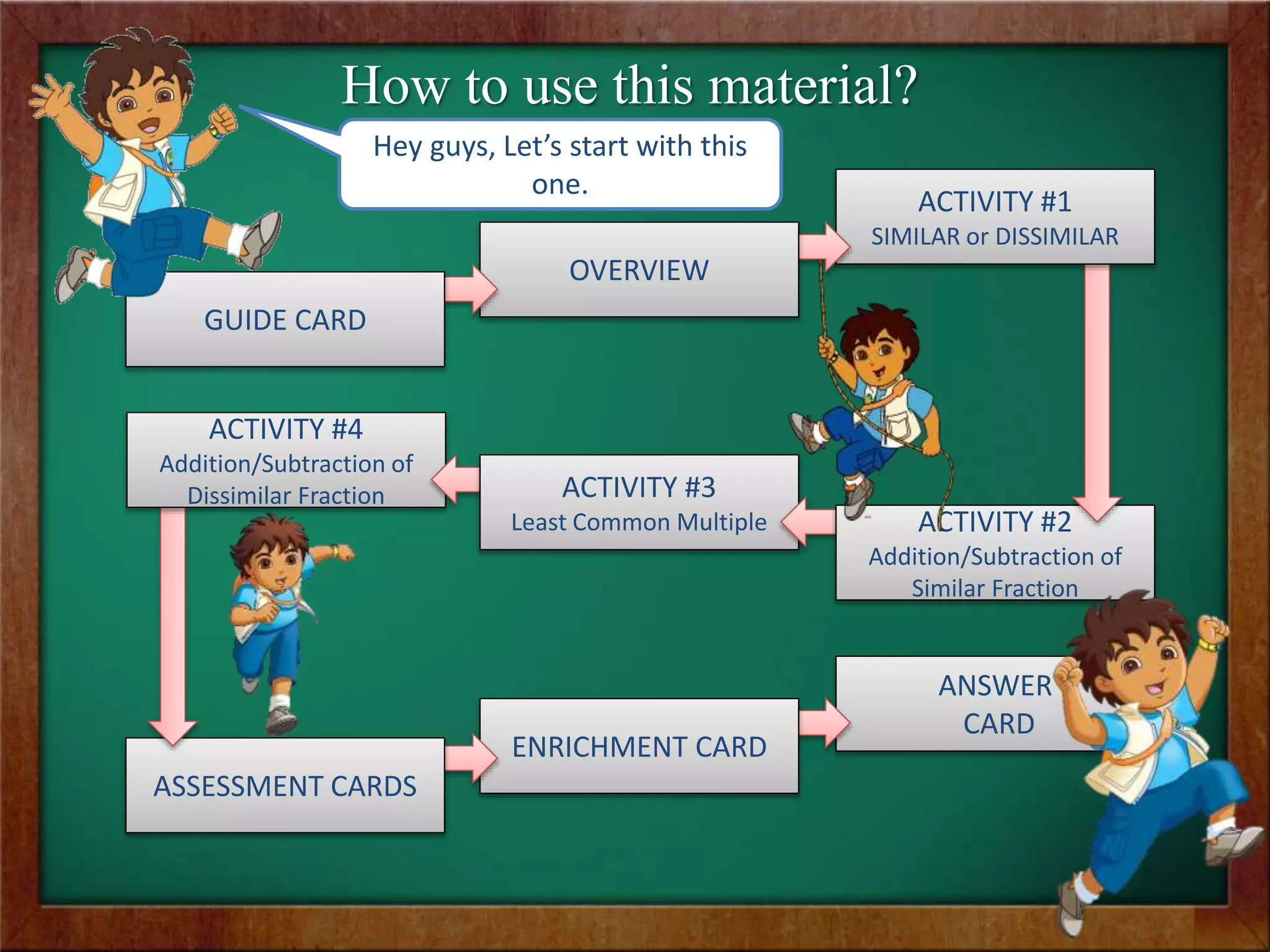 How to use this material?

Hey guys, Let's start with this one.

GUIDE CARD

OVERVIEW

ACTIVITY #1
SIMILAR or DISSIMILAR

ACTIVITY #2
Addition/Subtraction of Similar Fraction

ACTIVITY #3
Least Common Multiple

ACTIVITY #4
Addition/Subtraction of Dissimilar Fraction

ASSESSMENT CARDS

ENRICHMENT CARD

ANSWER CARD